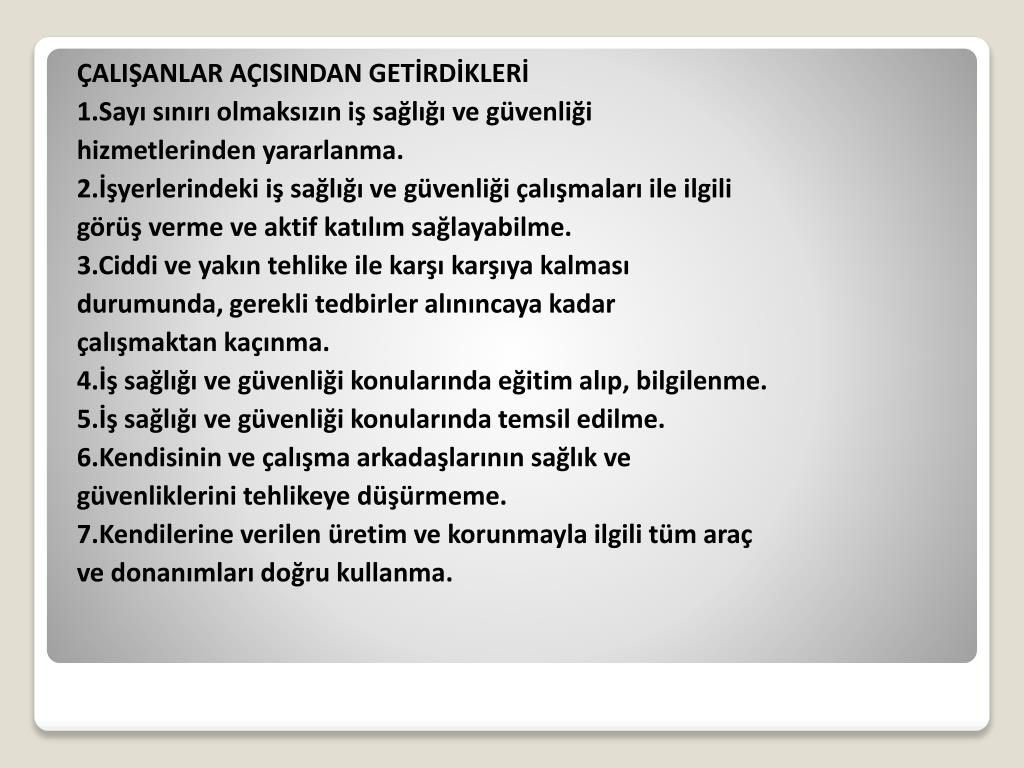 ÇALIŞANLAR AÇISINDAN GETİRDİKLERİ
1.Sayı sınırı olmaksızın iş sağlığı ve güvenliği hizmetlerinden yararlanma.
2.İşyerlerindeki iş sağlığı ve güvenliği çalışmaları ile ilgili görüş verme ve aktif katılım sağlayabilme.
3.Ciddi ve yakın tehlike ile karşı karşıya kalması durumunda, gerekli tedbirler alınıncaya kadar çalışmaktan kaçınma.
4.İş sağlığı ve güvenliği konularında eğitim alıp, bilgilenme.
5.İş sağlığı ve güvenliği konularında temsil edilme.
6.Kendisinin ve çalışma arkadaşlarının sağlık ve güvenliklerini tehlikeye düşürmeme.
7.Kendilerine verilen üretim ve korunmayla ilgili tüm araç ve donanımları doğru kullanma.